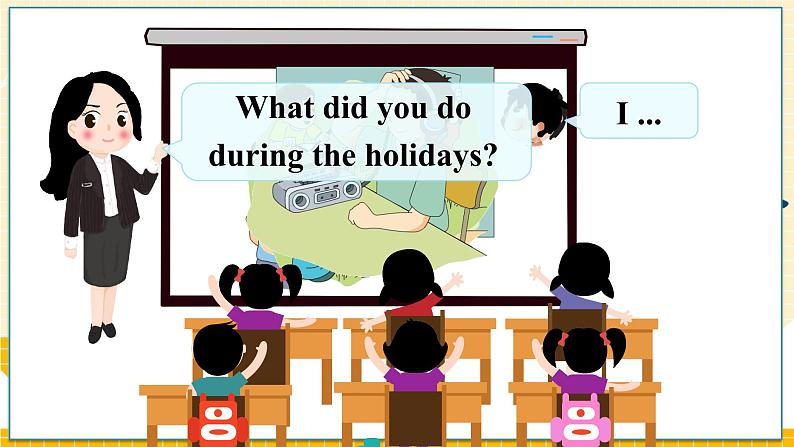 What did you do during the holidays?

I ...